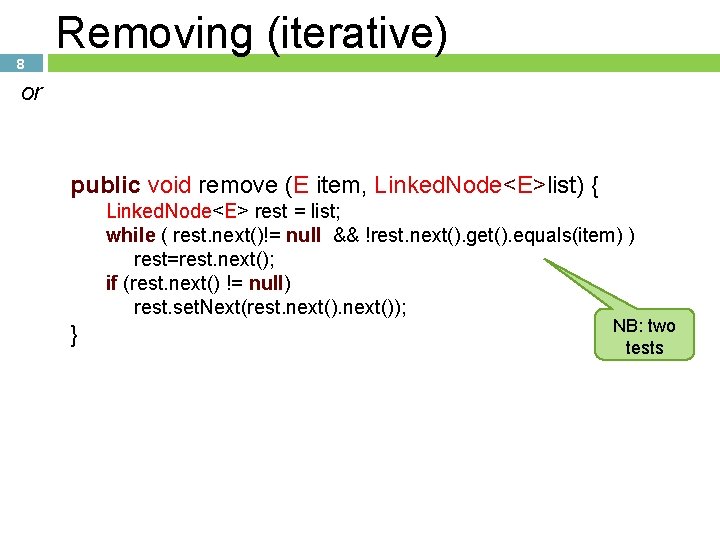 Removing (iterative)

8

or

public void remove (E item, LinkedNode<E>list) {
LinkedNode<E> rest = list;
while ( rest.next()!= null && !rest.next().get().equals(item) )
rest=rest.next();
if (rest.next() != null)
rest.setNext(rest.next().next());
}

NB: two tests